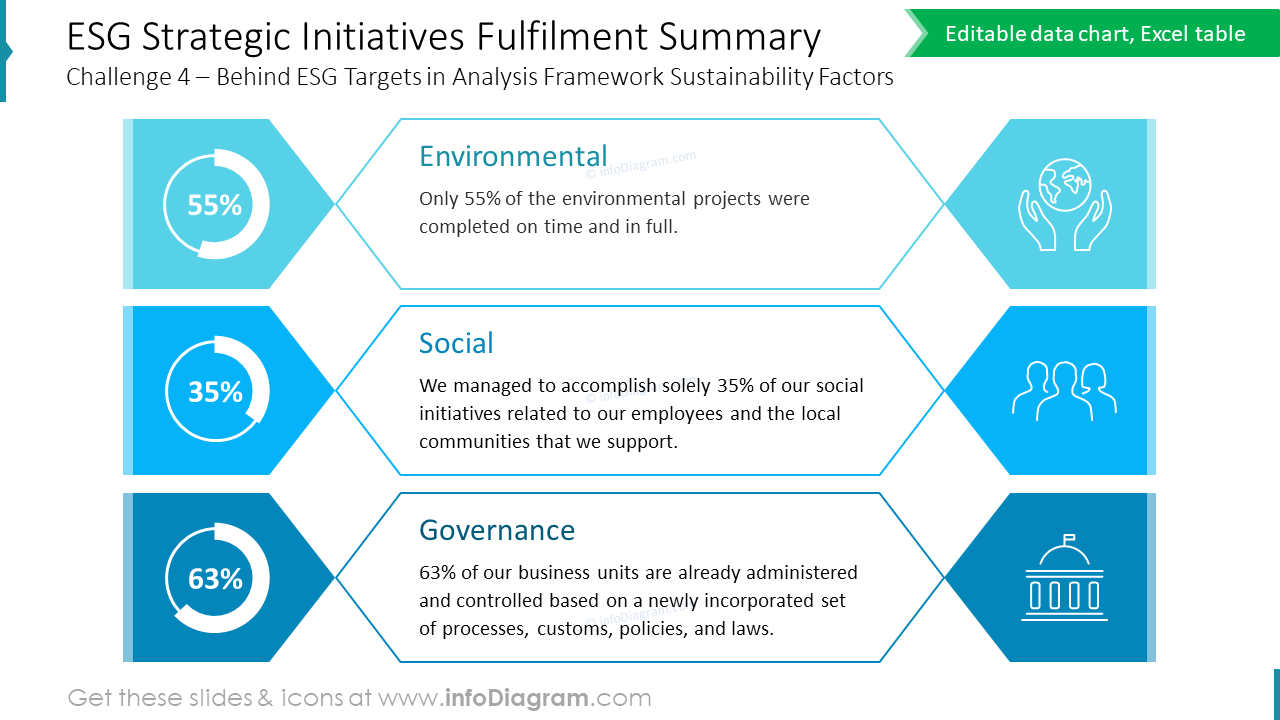 ESG Strategic Initiatives Fulfilment Summary

Challenge 4 – Behind ESG Targets in Analysis Framework Sustainability Factors

Editable data chart, Excel table

55%

Environmental

© infoDiagram.com

Only 55% of the environmental projects were completed on time and in full.

35%

Social

We managed to accomplish solely 35% of our social initiatives related to our employees and the local communities that we support.

63%

Governance

63% of our business units are already administered and controlled based on a newly incorporated set of processes, customs, policies, and laws.

Get these slides & icons at www.infoDiagram.com